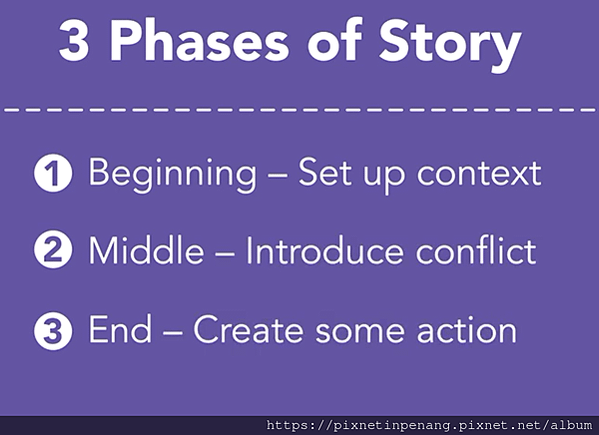 3 Phases of Story

1 Beginning – Set up context

2 Middle – Introduce conflict

3 End – Create some action

https://pixnetinpenang.pixnet.net/album